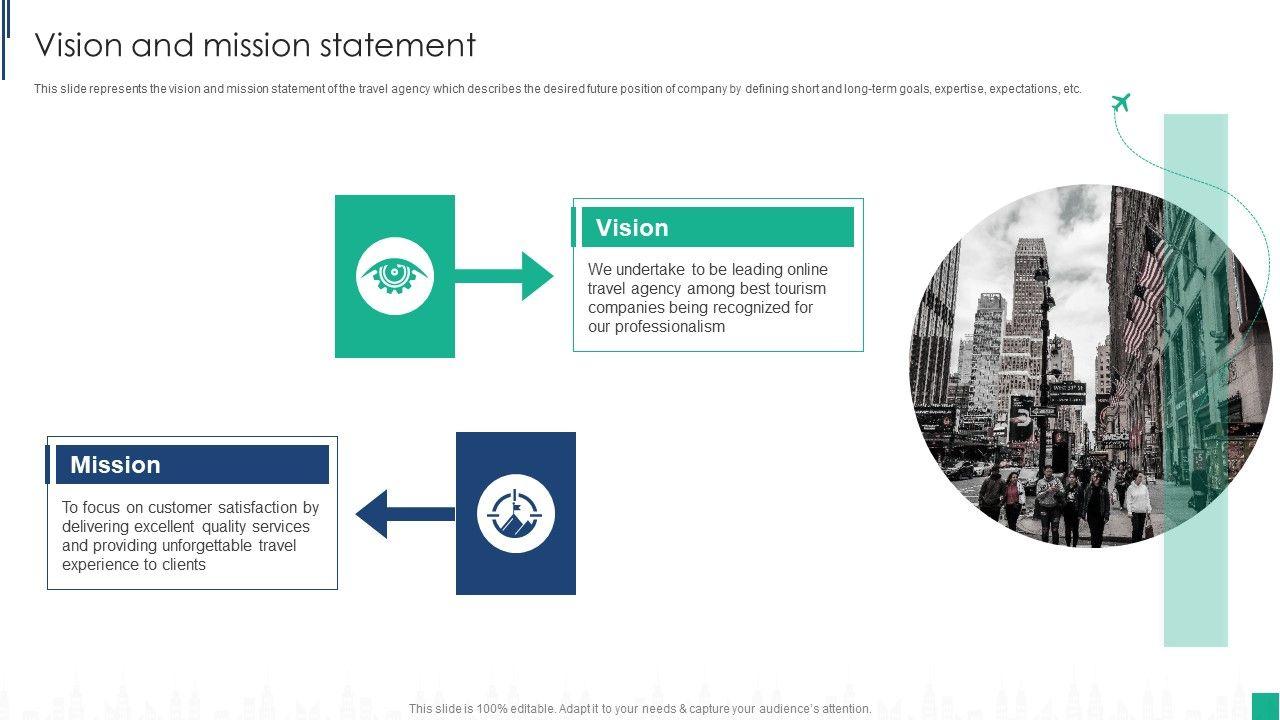 Vision and mission statement

This slide represents the vision and mission statement of the travel agency which describes the desired future position of company by defining short and long-term goals, expertise, expectations, etc.

Vision

We undertake to be leading online travel agency among best tourism companies being recognized for our professionalism

Mission

To focus on customer satisfaction by delivering excellent quality services and providing unforgettable travel experience to clients

This slide is 100% editable. Adapt it to your needs & capture your audience's attention.